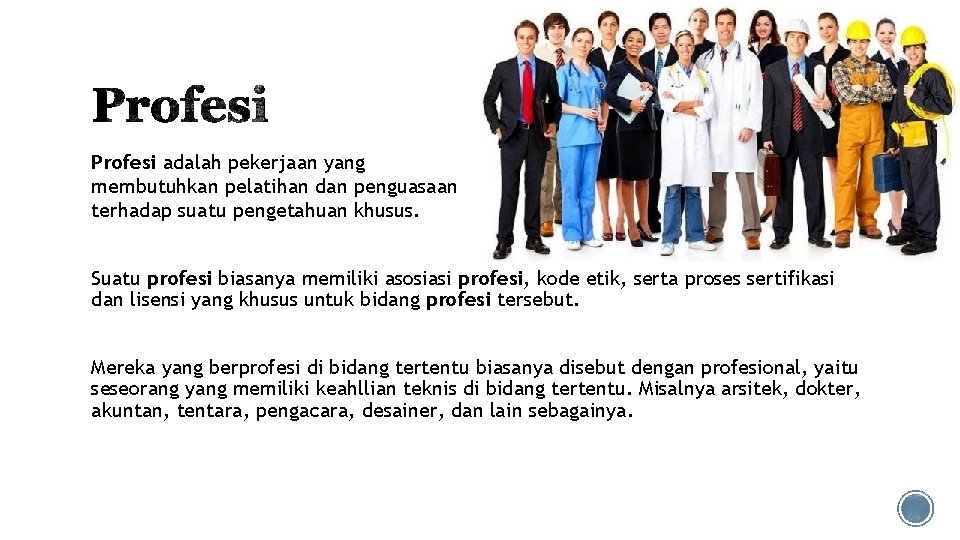 Profesi

Profesi adalah pekerjaan yang membutuhkan pelatihan dan penguasaan terhadap suatu pengetahuan khusus.

Suatu profesi biasanya memiliki asosiasi profesi, kode etik, serta proses sertifikasi dan lisensi yang khusus untuk bidang profesi tersebut.

Mereka yang berprofesi di bidang tertentu biasanya disebut dengan profesional, yaitu seseorang yang memiliki keahllian teknis di bidang tertentu. Misalnya arsitek, dokter, akuntan, tentara, pengacara, desainer, dan lain sebagainya.